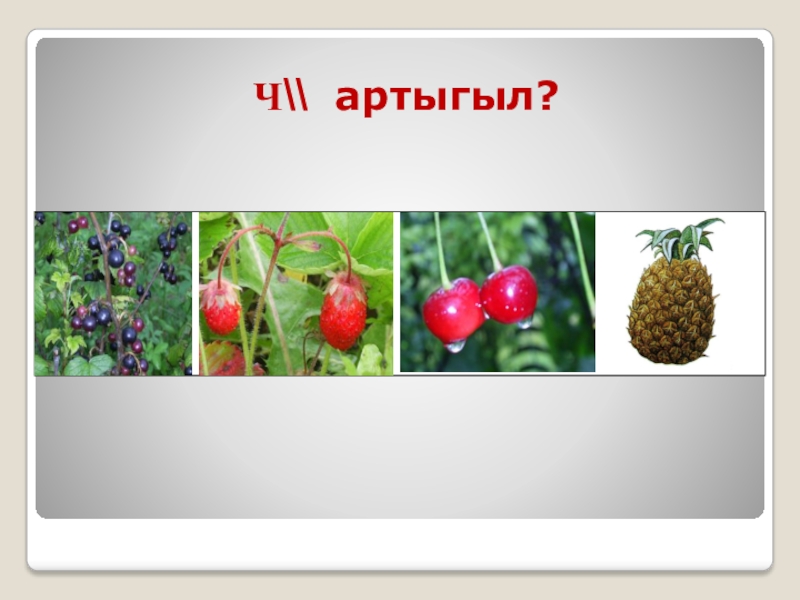 Ч\\ артыгыл?